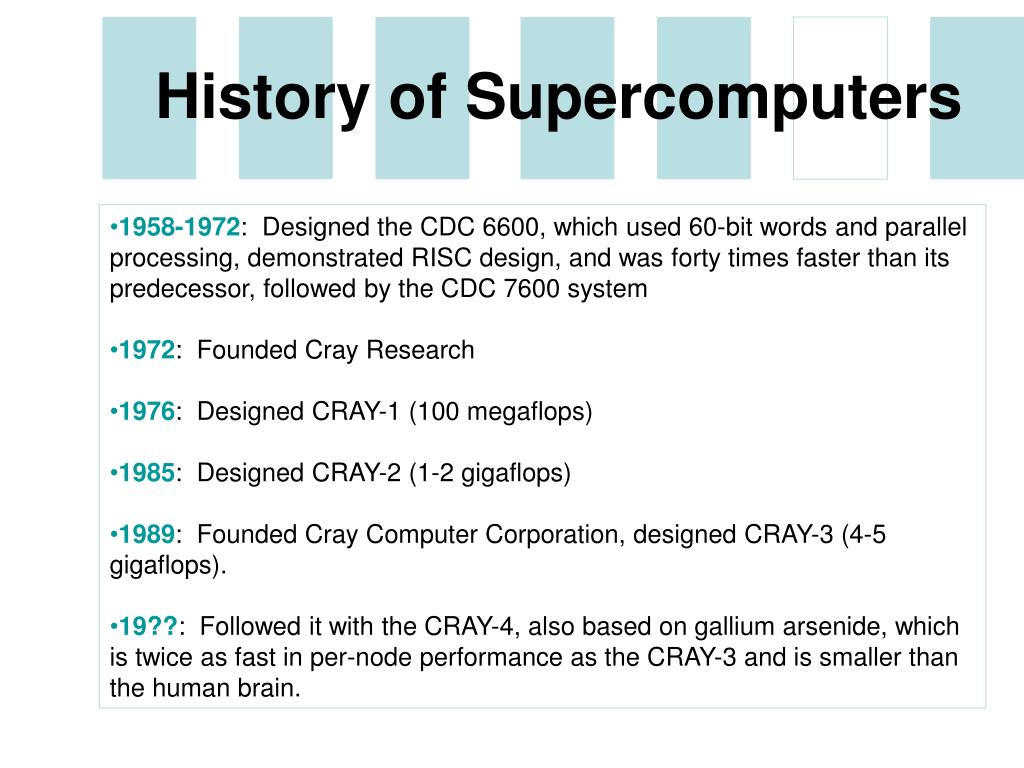 History of Supercomputers

•1958-1972: Designed the CDC 6600, which used 60-bit words and parallel processing, demonstrated RISC design, and was forty times faster than its predecessor, followed by the CDC 7600 system

•1972: Founded Cray Research

•1976: Designed CRAY-1 (100 megaflops)

•1985: Designed CRAY-2 (1-2 gigaflops)

•1989: Founded Cray Computer Corporation, designed CRAY-3 (4-5 gigaflops).

•19??: Followed it with the CRAY-4, also based on gallium arsenide, which is twice as fast in per-node performance as the CRAY-3 and is smaller than the human brain.